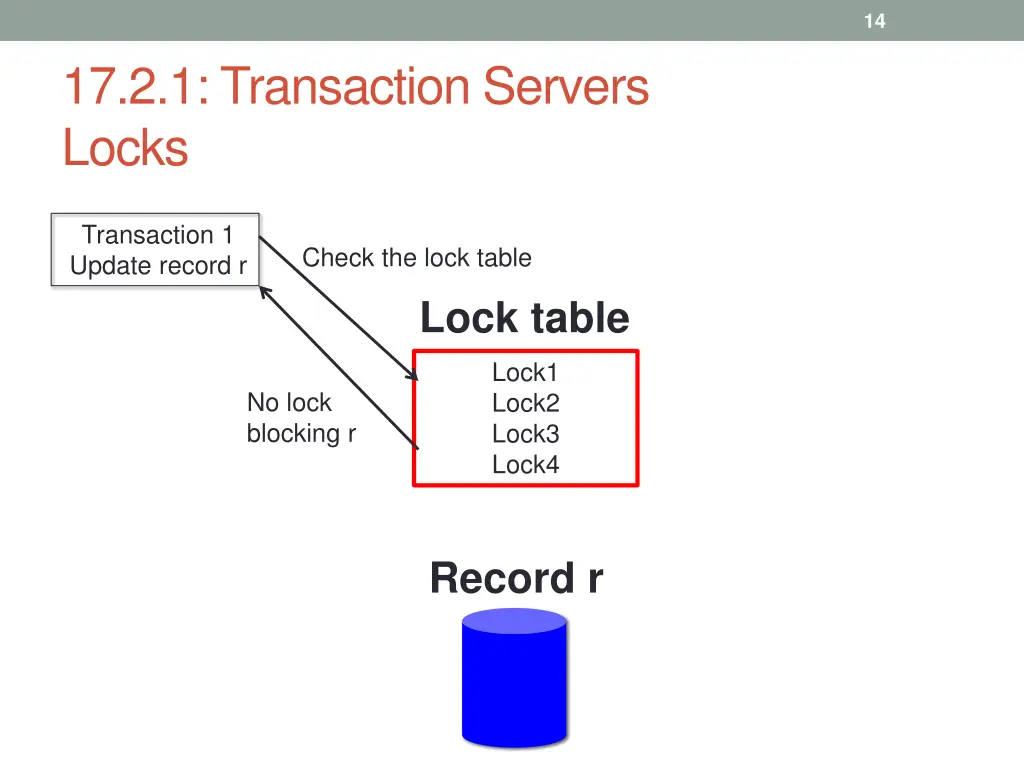 14

17.2.1: Transaction Servers
Locks

Transaction 1
Update record r

Check the lock table

Lock table

Lock1
Lock2
Lock3
Lock4

No lock
blocking r

Record r